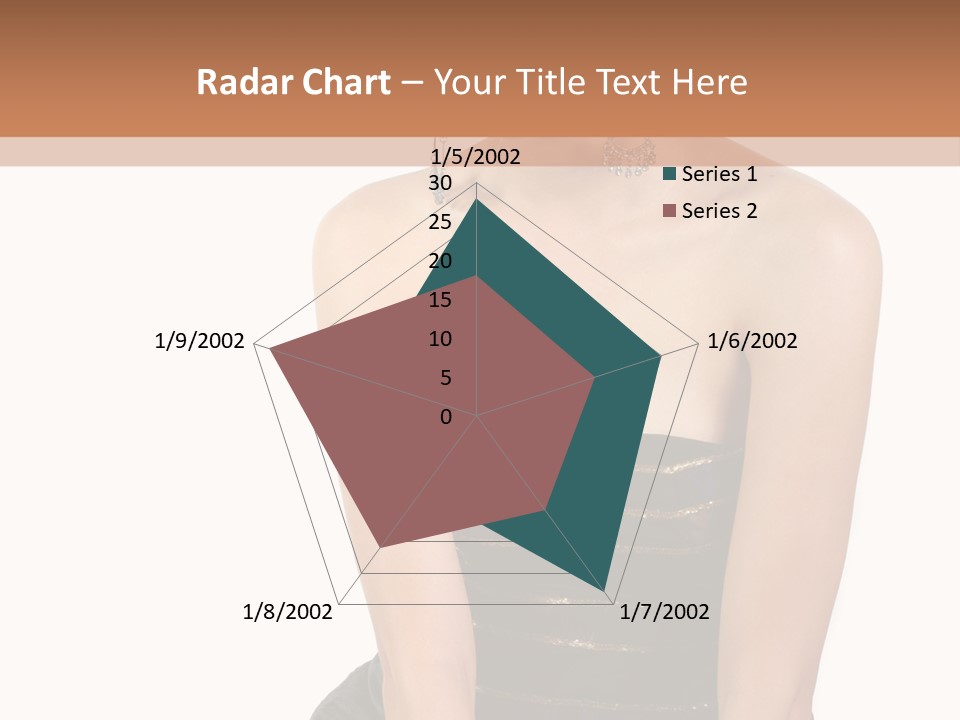 Radar Chart – Your Title Text Here

1/5/2002
30
25
20
15
10
5
0
1/6/2002
1/7/2002
1/8/2002
1/9/2002

Series 1
Series 2